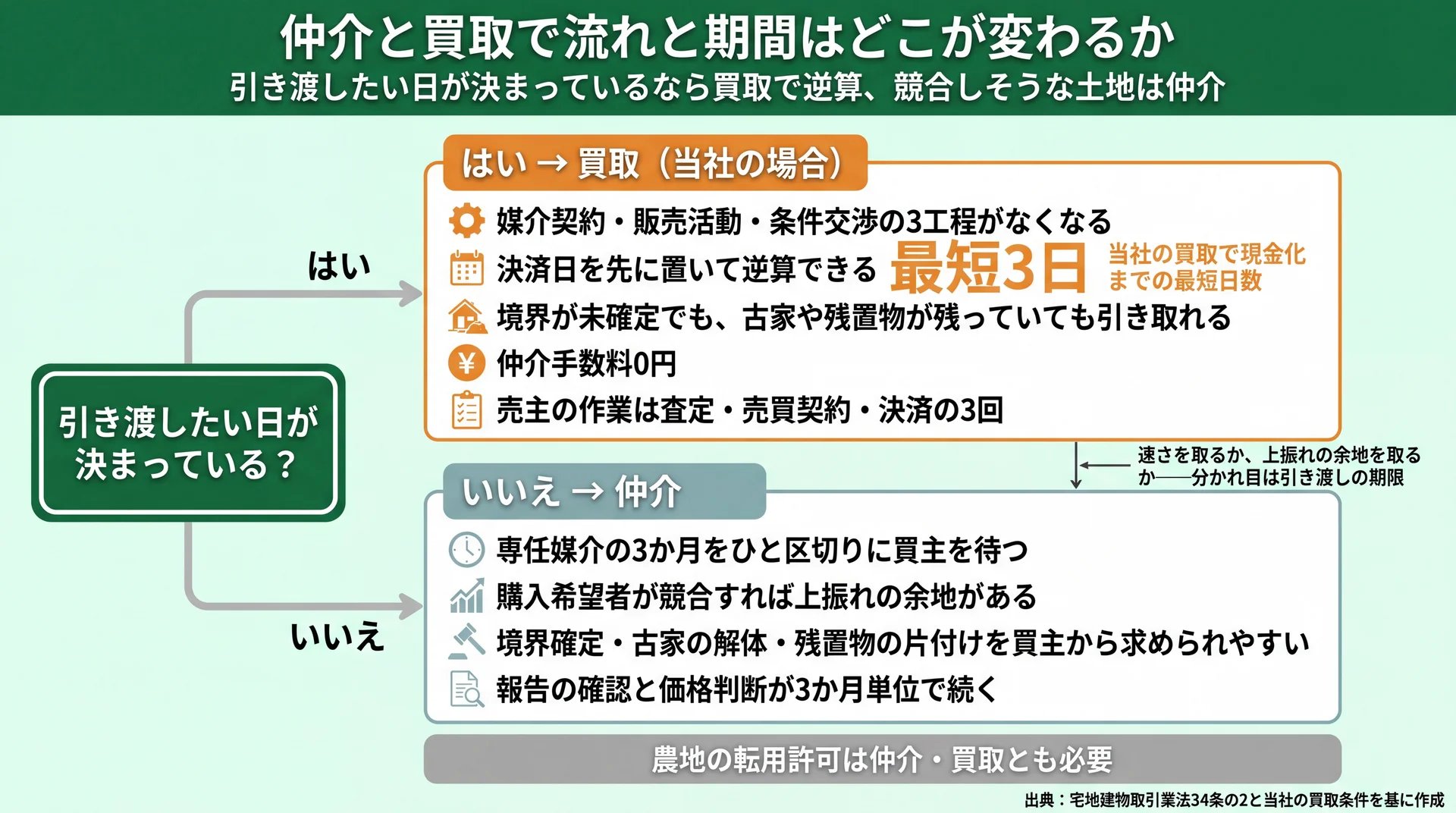 仲介と買取で流れと期間はどこが変わるか
引き渡したい日が決まっているなら買取で逆算、競合しそうな土地は仲介

引き渡したい日が決まっている？

はい

いいえ

はい → 買取（当社の場合）

媒介契約・販売活動・条件交渉の3工程がなくなる
決済日を先に置いて逆算できる 最短3日 当社の買取で現金化までの最短日数
境界が未確定でも、古家や残置物が残っていても引き取れる
仲介手数料0円
売主の作業は査定・売買契約・決済の3回

速さを取るか、上振れの余地を取るか——分かれ目は引き渡しの期限

いいえ → 仲介

専任媒介の3か月をひと区切りに買主を待つ
購入希望者が競合すれば上振れの余地がある
境界確定・古家の解体・残置物の片付けを買主から求められやすい
報告の確認と価格判断が3か月単位で続く

農地の転用許可は仲介・買取とも必要

出典：宅地建物取引業法34条の2と当社の買取条件を基に作成